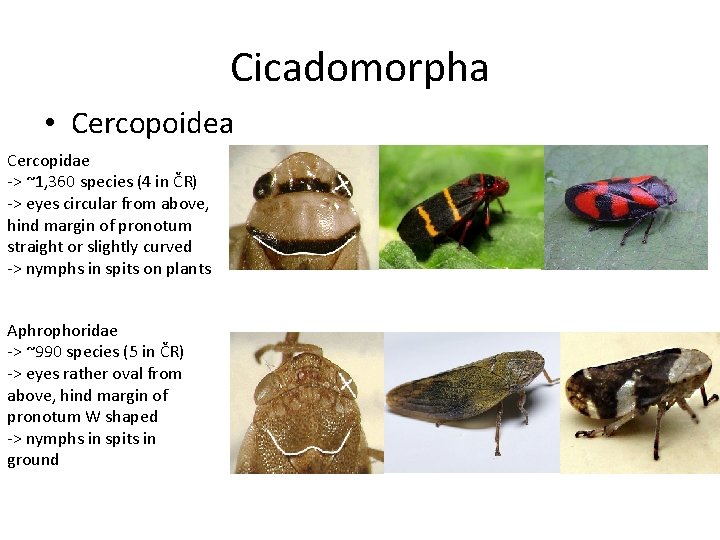 Cicadomorpha

• Cercopoidea

Cercopidae
-> ~1,360 species (4 in ČR)
-> eyes circular from above, hind margin of pronotum straight or slightly curved
-> nymphs in spits on plants

Aphrophoridae
-> ~990 species (5 in ČR)
-> eyes rather oval from above, hind margin of pronotum W shaped
-> nymphs in spits in ground